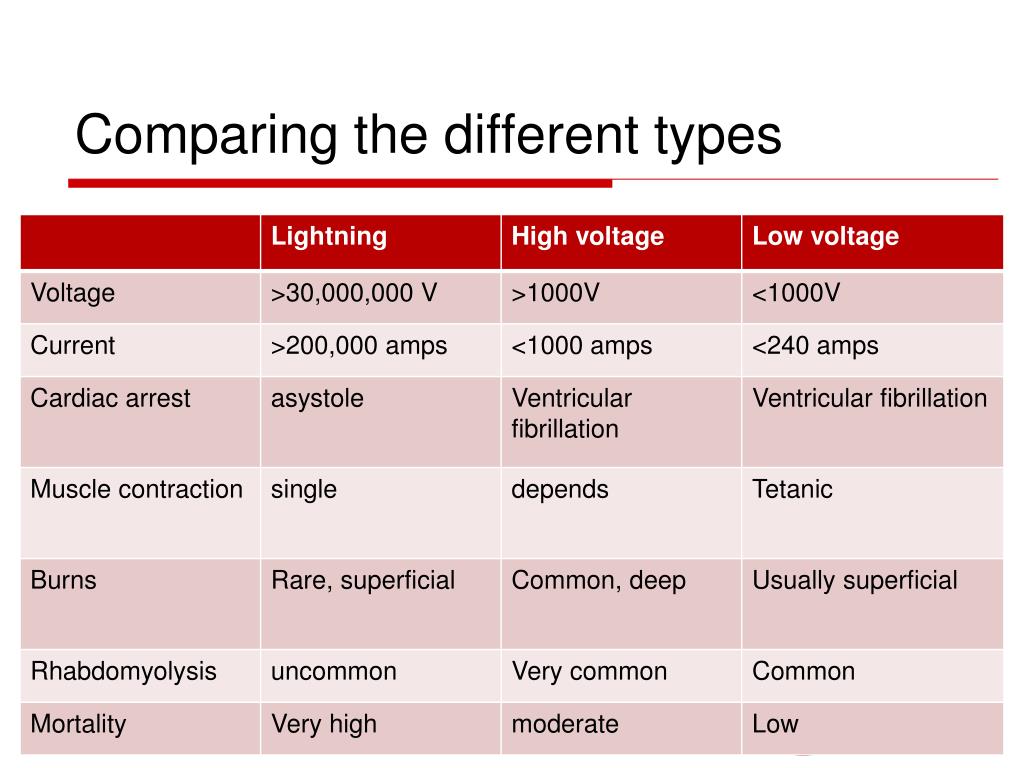 Comparing the different types

| | Lightning | High voltage | Low voltage |
|---|---|---|---|
| Voltage | >30,000,000 V | >1000V | <1000V |
| Current | >200,000 amps | <1000 amps | <240 amps |
| Cardiac arrest | asystole | Ventricular fibrillation | Ventricular fibrillation |
| Muscle contraction | single | depends | Tetanic |
| Burns | Rare, superficial | Common, deep | Usually superficial |
| Rhabdomyolysis | uncommon | Very common | Common |
| Mortality | Very high | moderate | Low |